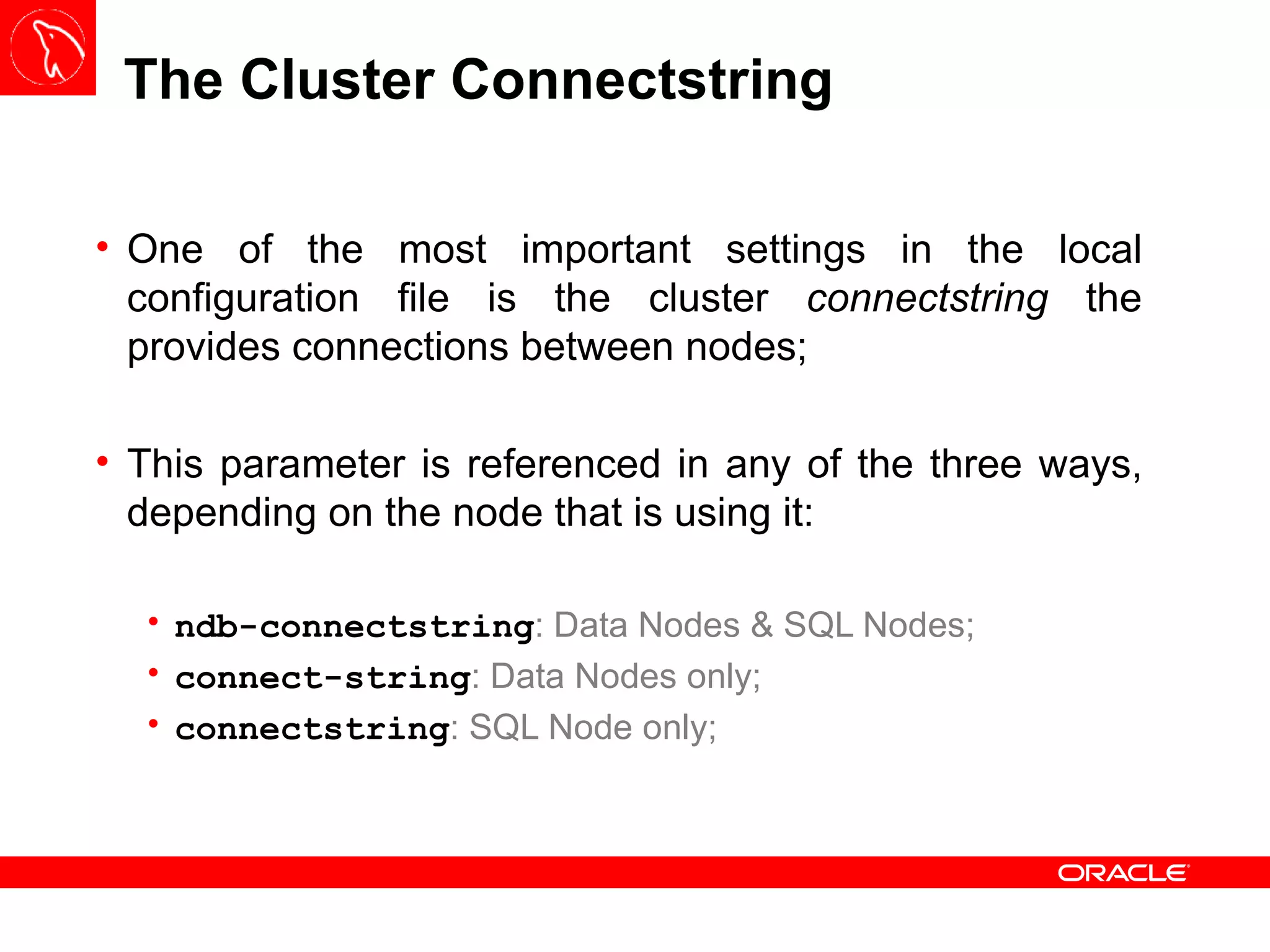 The Cluster Connectstring

• One of the most important settings in the local configuration file is the cluster connectstring the provides connections between nodes;

• This parameter is referenced in any of the three ways, depending on the node that is using it:

• ndb-connectstring: Data Nodes & SQL Nodes;
• connect-string: Data Nodes only;
• connectstring: SQL Node only;

ORACLE